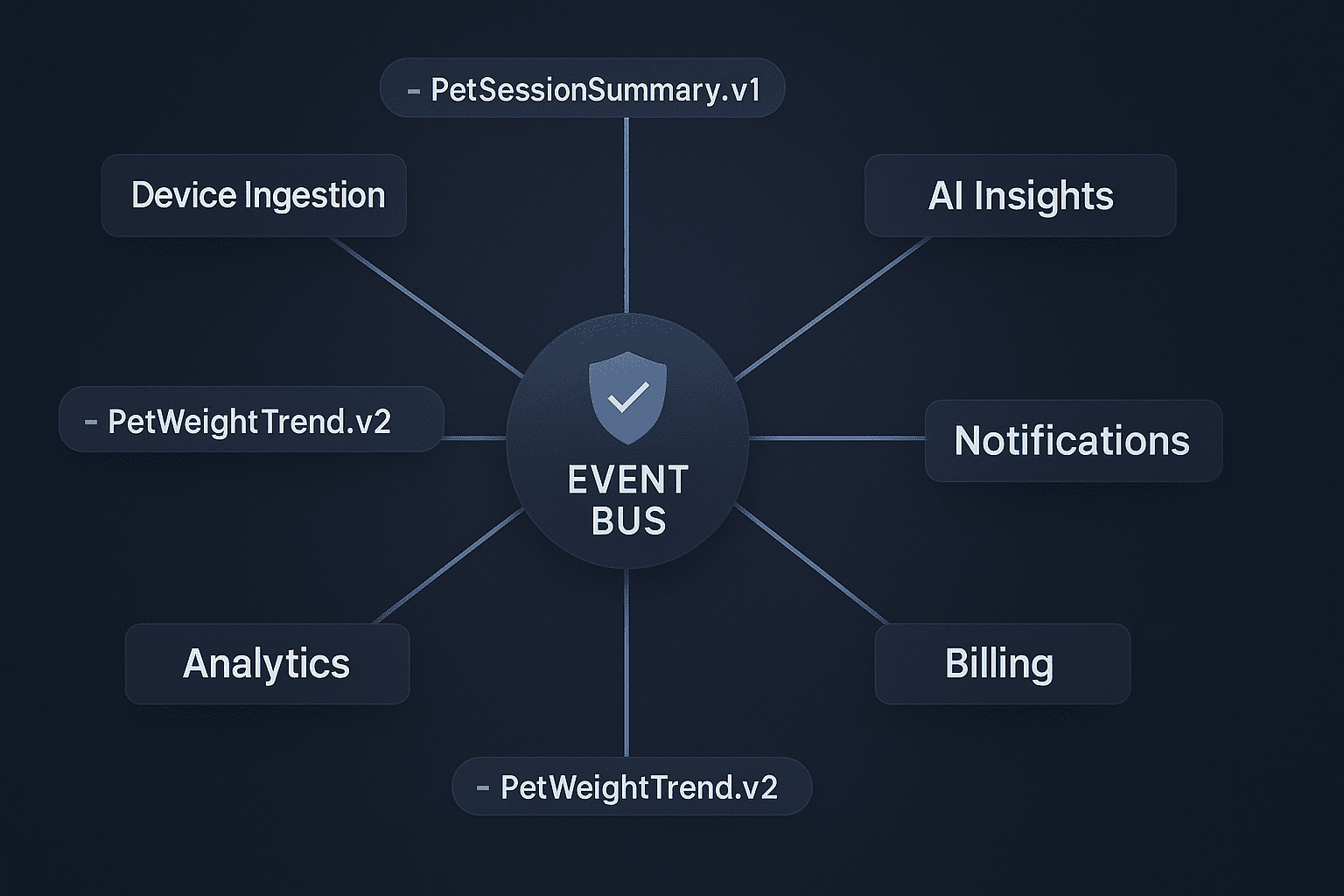 - PetSessionSummary.v1

Device Ingestion

AI Insights

- PetWeightTrend.v2

EVENT BUS

Notifications

Analytics

Billing

- PetWeightTrend.v2